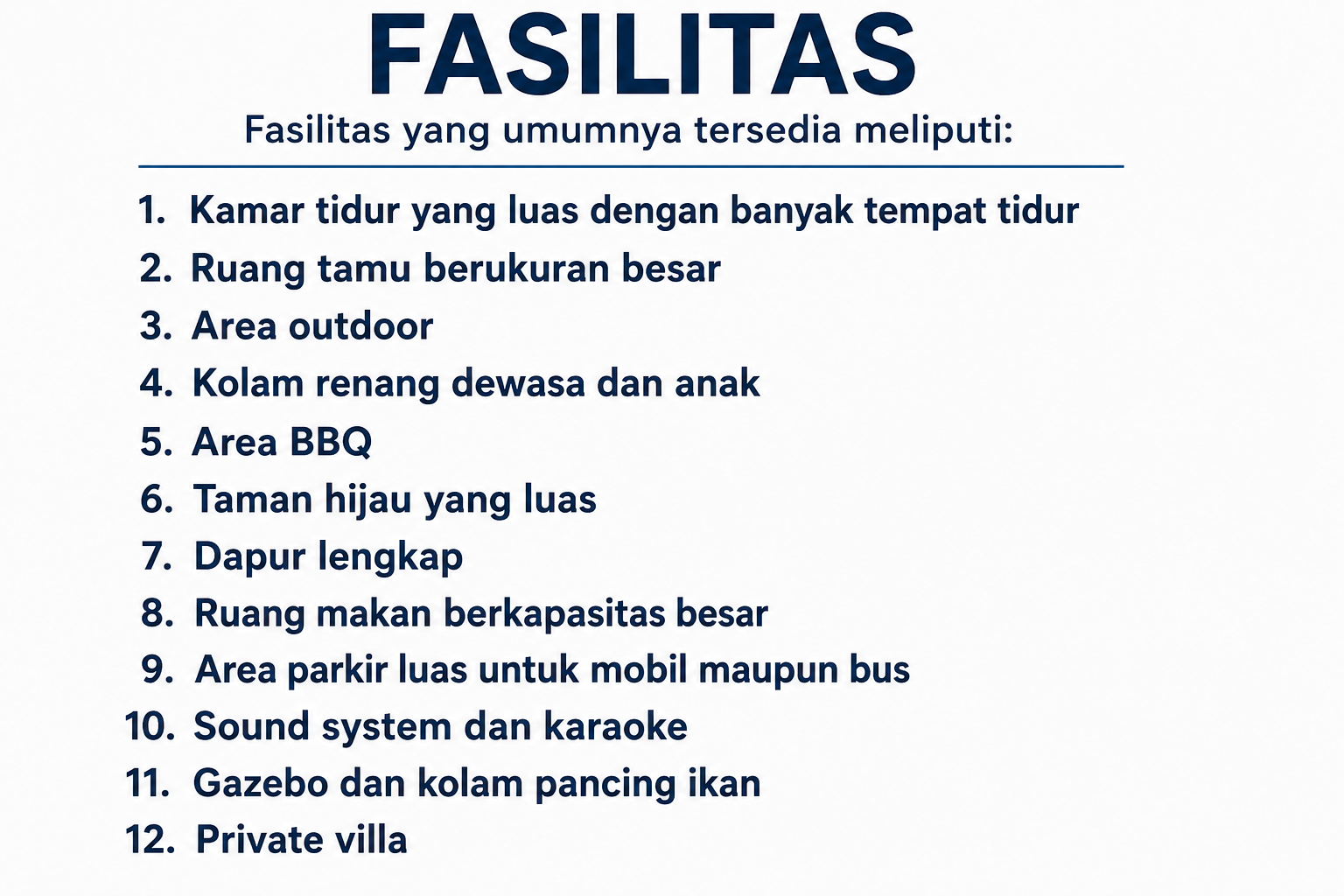 FASILITAS

Fasilitas yang umumnya tersedia meliputi:

1. Kamar tidur yang luas dengan banyak tempat tidur
2. Ruang tamu berukuran besar
3. Area outdoor
4. Kolam renang dewasa dan anak
5. Area BBQ
6. Taman hijau yang luas
7. Dapur lengkap
8. Ruang makan berkapasitas besar
9. Area parkir luas untuk mobil maupun bus
10. Sound system dan karaoke
11. Gazebo dan kolam pancing ikan
12. Private villa